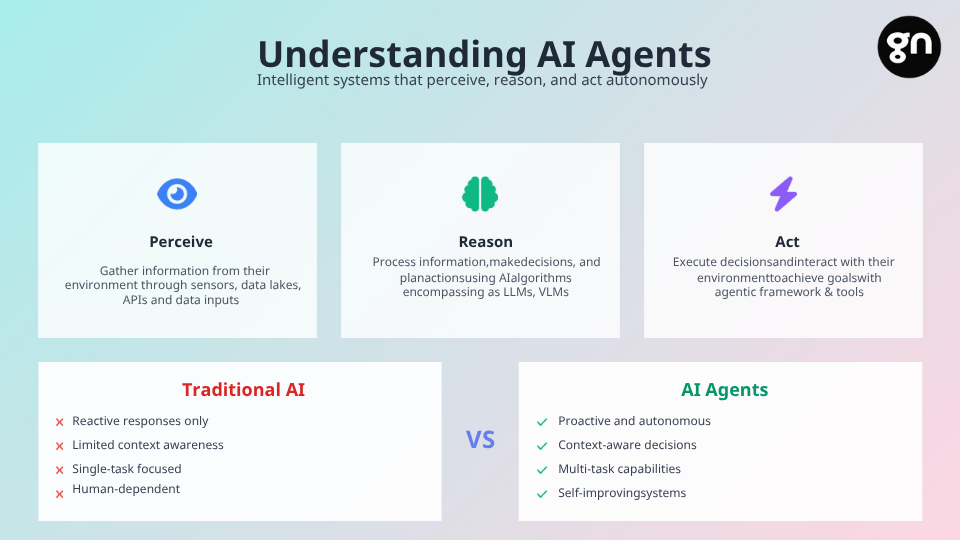 Understanding AI Agents
Intelligent systems that perceive, reason, and act autonomously

gn

Perceive
Gather information from their environment through sensors, data lakes, APIs and data inputs

Reason
Process information,makedecisions, and planactionsusing AIalgorithms encompassing as LLMs, VLMs

Act
Execute decisionsandinteract with their environmenttoachieve goalswith agentic framework & tools

Traditional AI
× Reactive responses only
× Limited context awareness
× Single-task focused
× Human-dependent

VS

AI Agents
✓ Proactive and autonomous
✓ Context-aware decisions
✓ Multi-task capabilities
✓ Self-improvingsystems